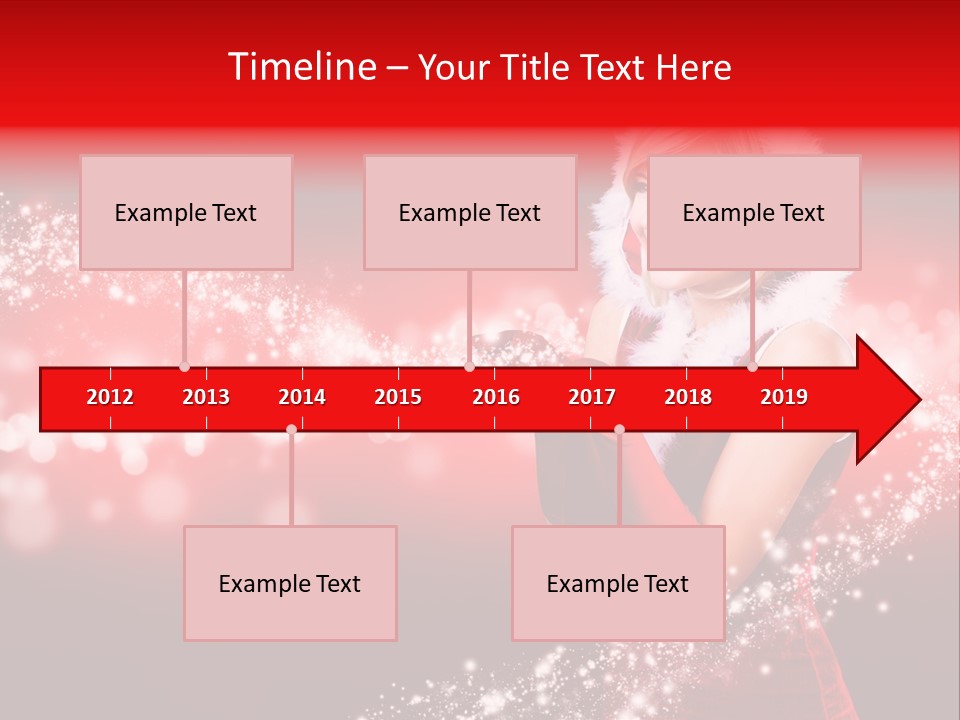 Timeline – Your Title Text Here

Example Text

Example Text

Example Text

2012 2013 2014 2015 2016 2017 2018 2019

Example Text

Example Text